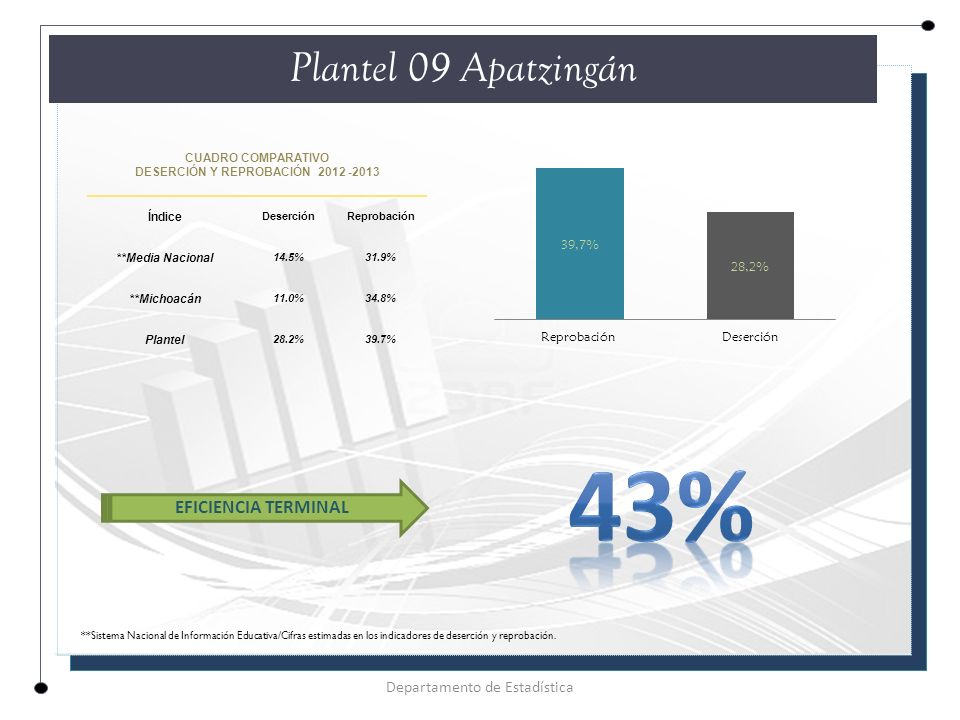 Plantel 09 Apatzingán

CUADRO COMPARATIVO
DESERCIÓN Y REPROBACIÓN 2012 -2013

| Índice | Deserción | Reprobación |
|---|---|---|
| **Media Nacional | 14.5% | 31.9% |
| **Michoacán | 11.0% | 34.8% |
| Plantel | 28.2% | 39.7% |

39,7%
28,2%
Reprobación
Deserción

EFICIENCIA TERMINAL

43%

**Sistema Nacional de Información Educativa/Cifras estimadas en los indicadores de deserción y reprobación.

Departamento de Estadística